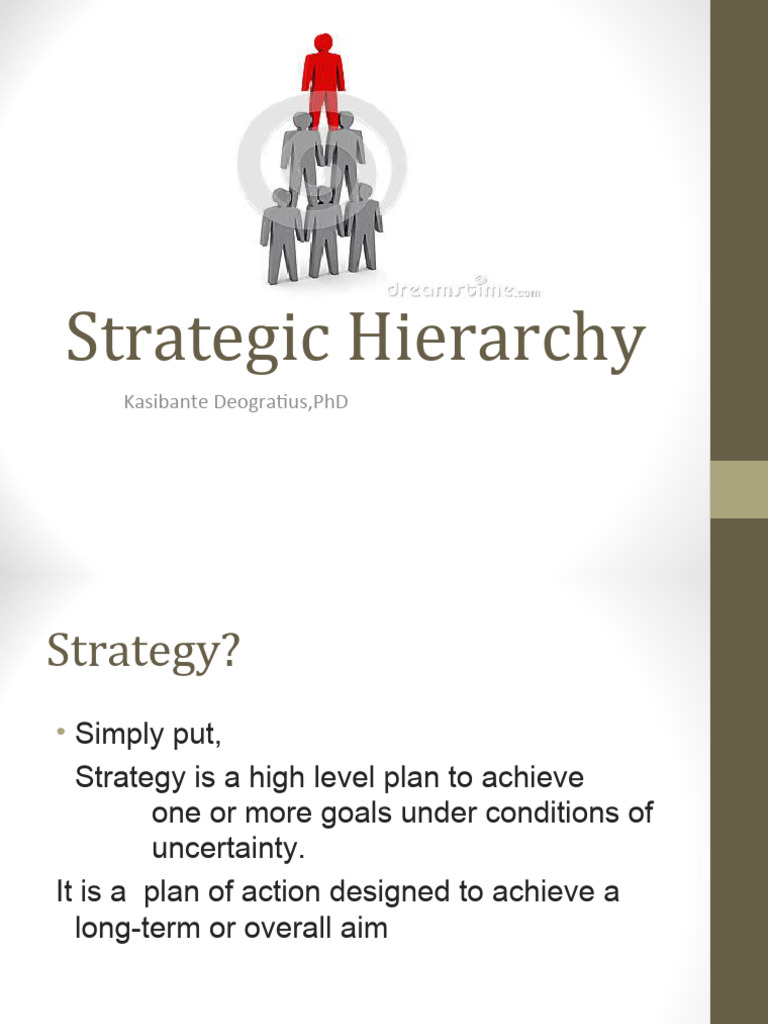 dreamstime.com

Strategic Hierarchy

Kasibante Deogratius,PhD

Strategy?

• Simply put,
Strategy is a high level plan to achieve one or more goals under conditions of uncertainty.
It is a plan of action designed to achieve a long-term or overall aim